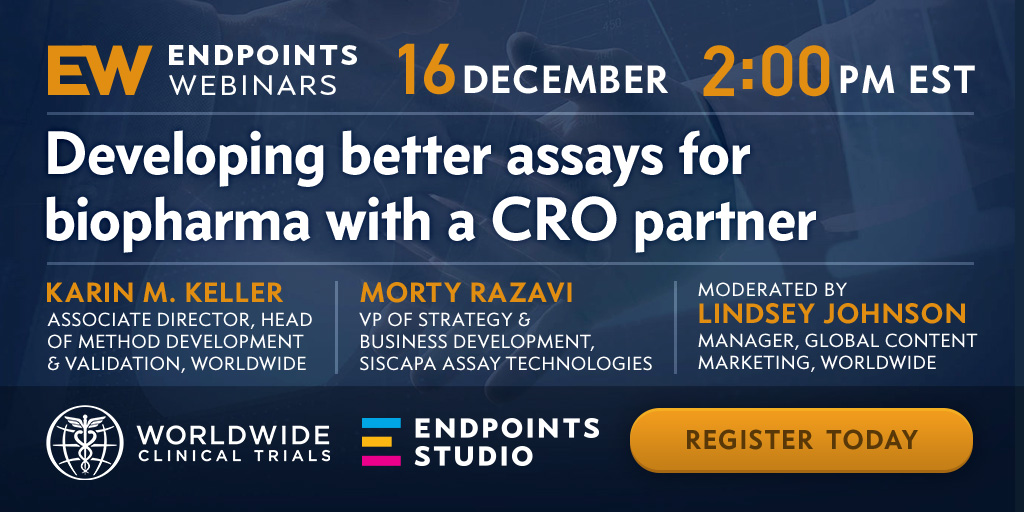 EW ENDPOINTS WEBINARS 16 DECEMBER 2:00 PM EST

Developing better assays for biopharma with a CRO partner

KARIN M. KELLER
ASSOCIATE DIRECTOR, HEAD OF METHOD DEVELOPMENT & VALIDATION, WORLDWIDE

MORTY RAZAVI
VP OF STRATEGY & BUSINESS DEVELOPMENT, SISCAPA ASSAY TECHNOLOGIES

MODERATED BY
LINDSEY JOHNSON
MANAGER, GLOBAL CONTENT MARKETING, WORLDWIDE

WORLDWIDE CLINICAL TRIALS

ENDPOINTS STUDIO

REGISTER TODAY